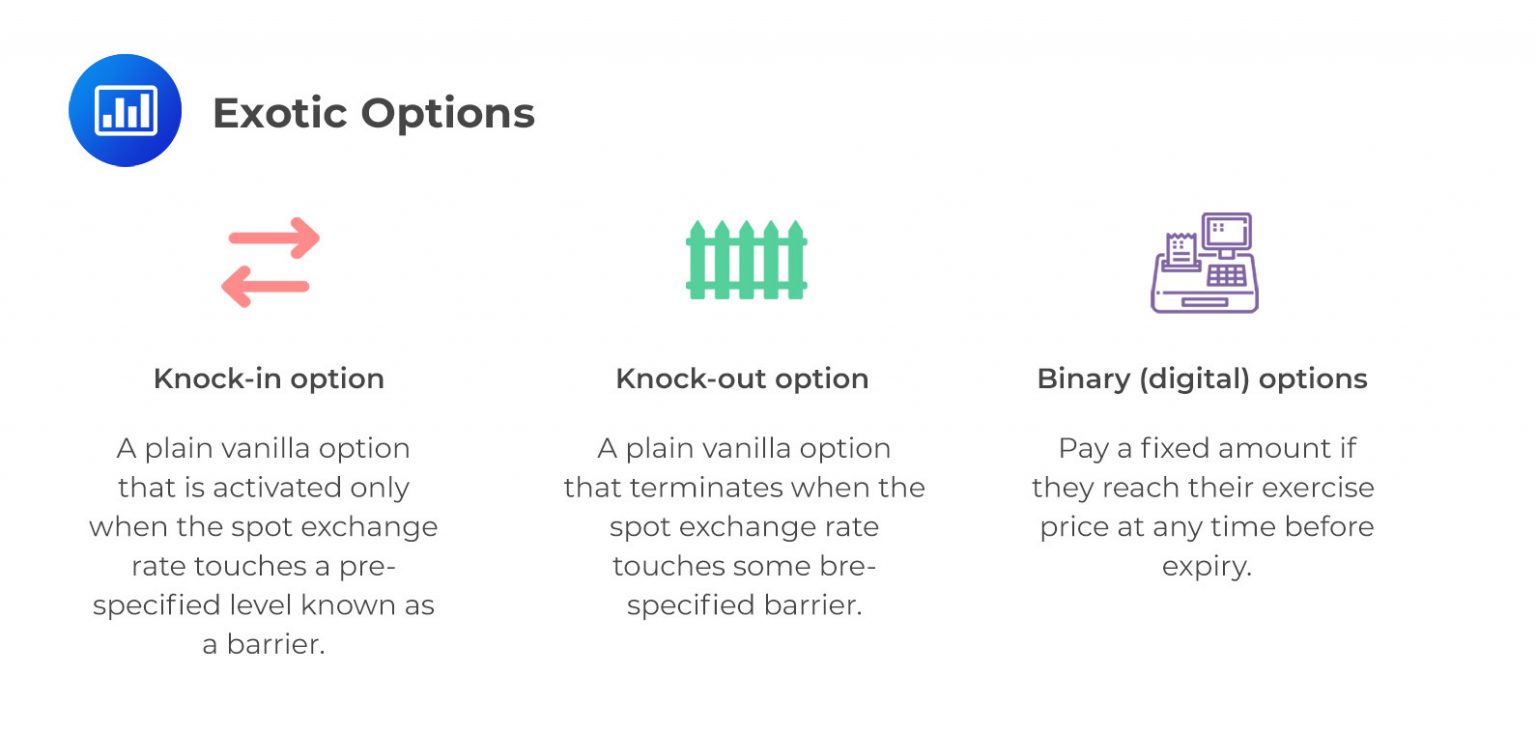 Exotic Options

Knock-in option

A plain vanilla option that is activated only when the spot exchange rate touches a pre-specified level known as a barrier.

Knock-out option

A plain vanilla option that terminates when the spot exchange rate touches some bre-specified barrier.

Binary (digital) options

Pay a fixed amount if they reach their exercise price at any time before expiry.